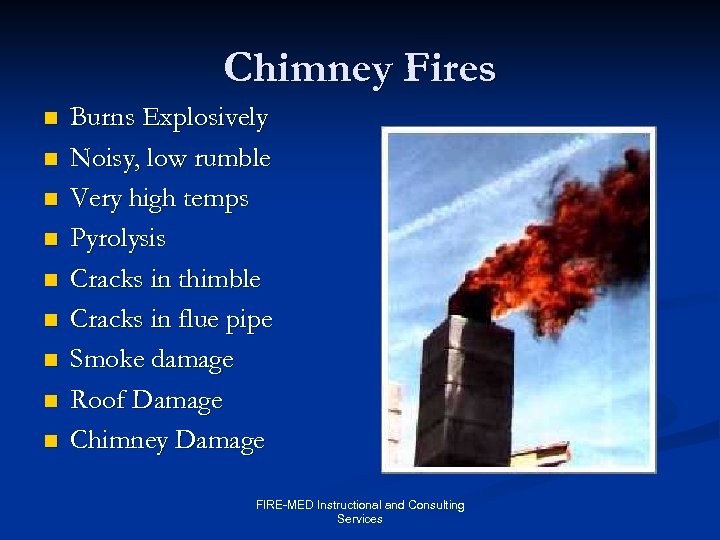 Chimney Fires

- Burns Explosively
- Noisy, low rumble
- Very high temps
- Pyrolysis
- Cracks in thimble
- Cracks in flue pipe
- Smoke damage
- Roof Damage
- Chimney Damage

FIRE-MED Instructional and Consulting Services